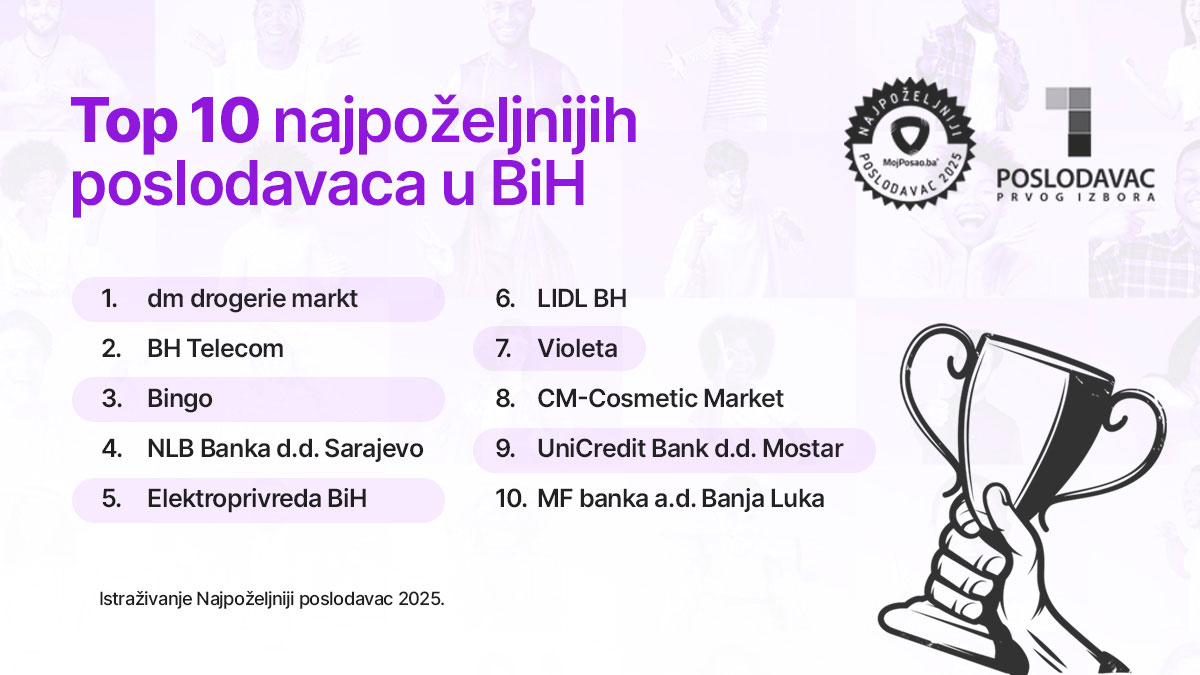 Top 10 najpoželjnijih poslodavaca u BiH

NAJPOŽELJNIJI
MojPosao.ba
POSLODAVAC 2025

POSLODAVAC
PRVOG IZBORA

1. dm drogerie markt
2. BH Telecom
3. Bingo
4. NLB Banka d.d. Sarajevo
5. Elektroprivreda BiH

6. LIDL BH
7. Violeta
8. CM-Cosmetic Market
9. UniCredit Bank d.d. Mostar
10. MF banka a.d. Banja Luka

Istraživanje Najpoželjniji poslodavac 2025.